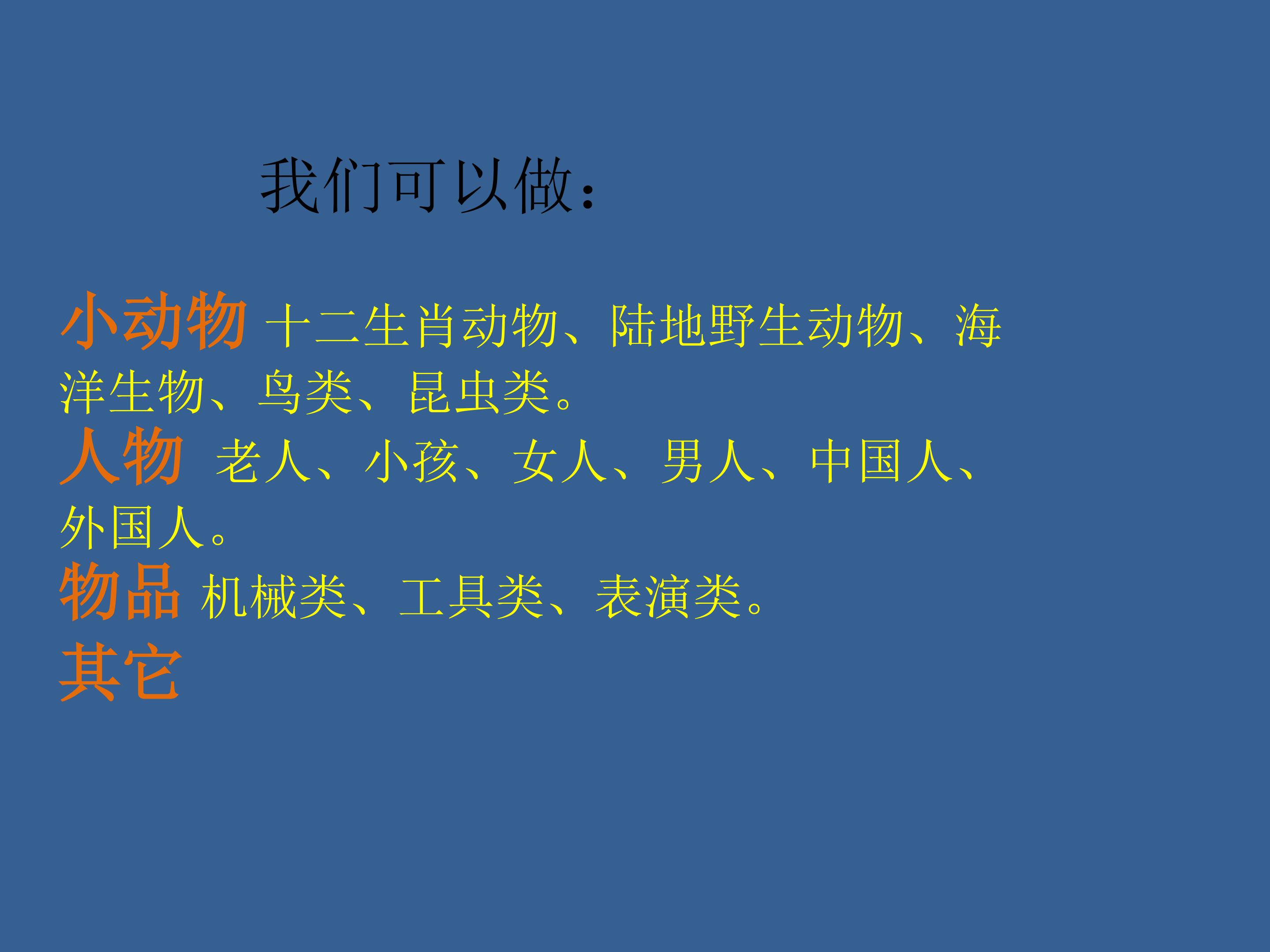 我们可以做：

小动物 十二生肖动物、陆地野生动物、海洋生物、鸟类、昆虫类。
人物 老人、小孩、女人、男人、中国人、外国人。
物品 机械类、工具类、表演类。
其它